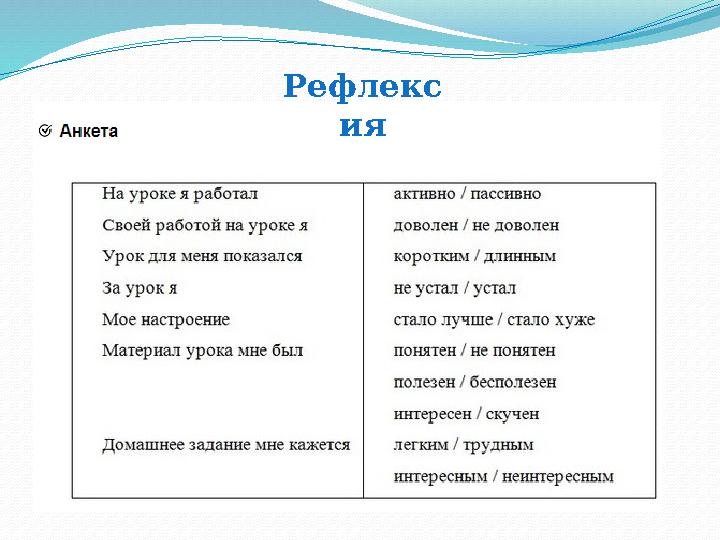 Рефлексия

Анкета

| | |
|---|---|
| На уроке я работал | активно / пассивно |
| Своей работой на уроке я | доволен / не доволен |
| Урок для меня показался | коротким / длинным |
| За урок я | не устал / устал |
| Мое настроение | стало лучше / стало хуже |
| Материал урока мне был | понятен / не понятен |
| | полезен / бесполезен |
| | интересен / скучен |
| Домашнее задание мне кажется | легким / трудным |
| | интересным / неинтересным |